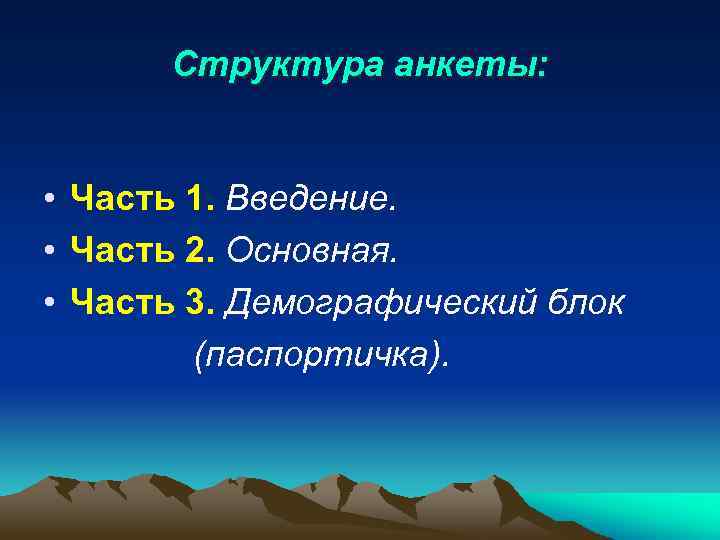 Структура анкеты:

• Часть 1. Введение.
• Часть 2. Основная.
• Часть 3. Демографический блок (паспортичка).